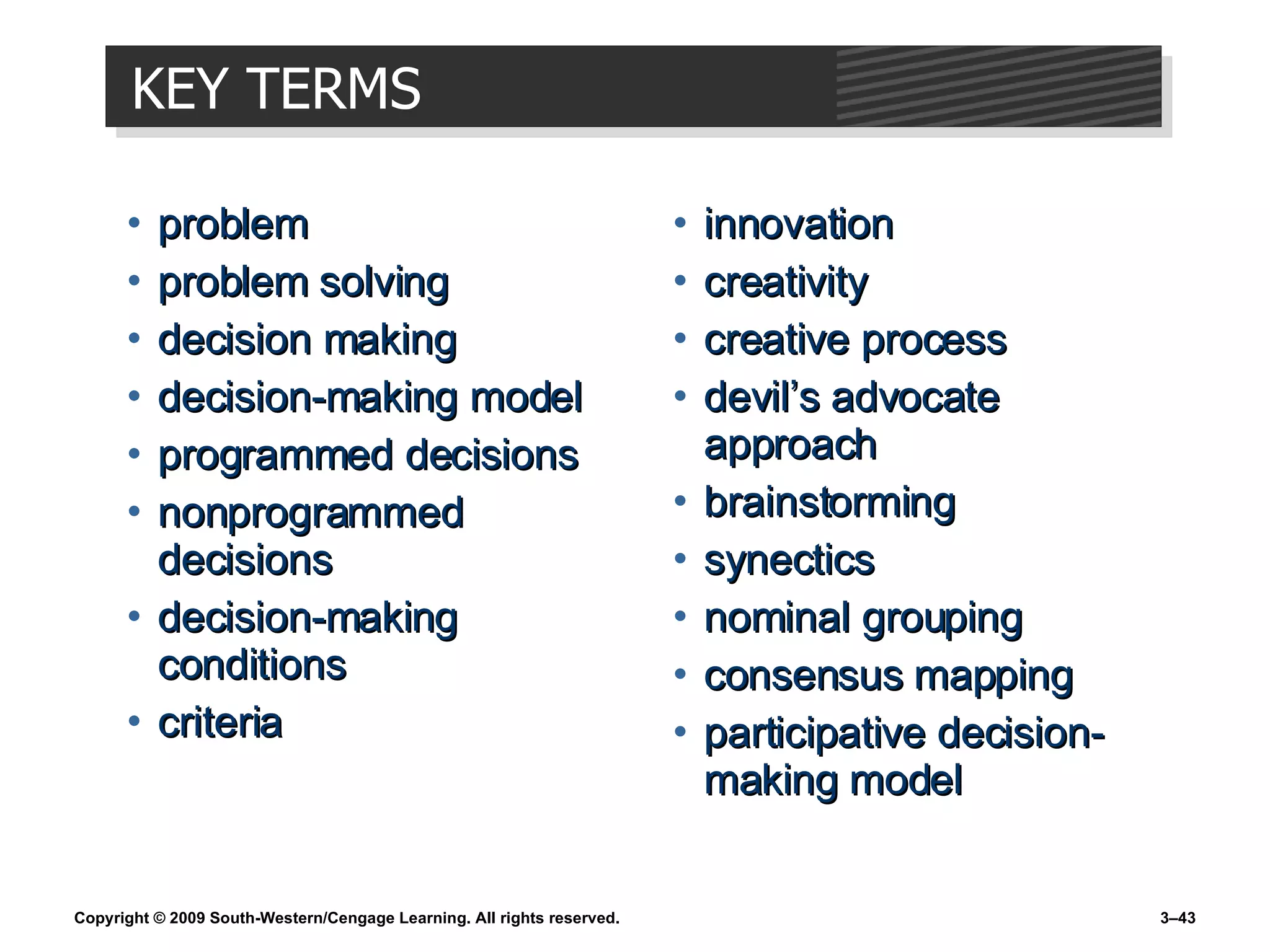 KEY TERMS

• problem
• problem solving
• decision making
• decision-making model
• programmed decisions
• nonprogrammed decisions
• decision-making conditions
• criteria

• innovation
• creativity
• creative process
• devil's advocate approach
• brainstorming
• synectics
• nominal grouping
• consensus mapping
• participative decision-making model

Copyright © 2009 South-Western/Cengage Learning. All rights reserved.

3–43